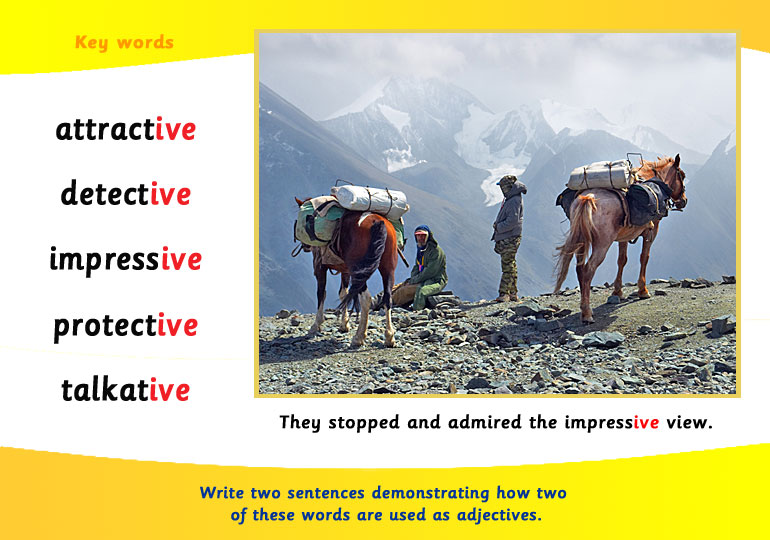 Key words

attractive

detective

impressive

protective

talkative

They stopped and admired the impressive view.

Write two sentences demonstrating how two of these words are used as adjectives.